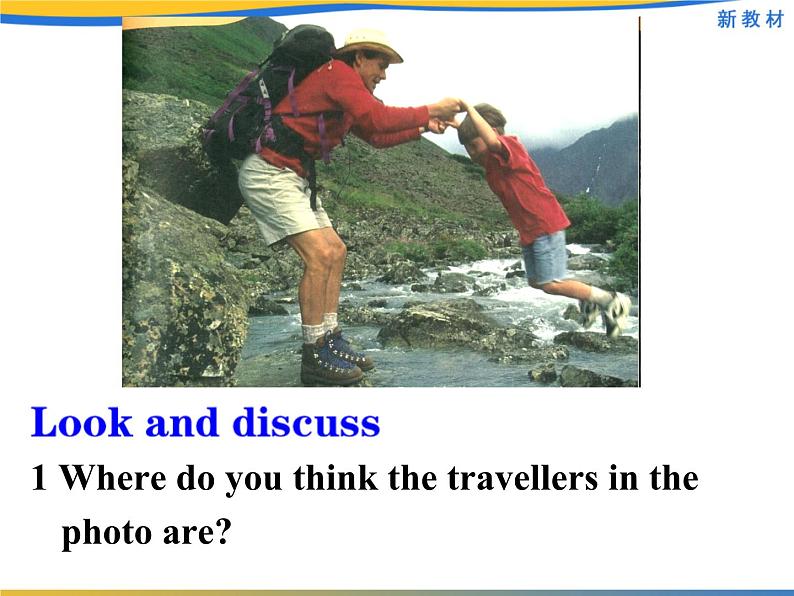 新教材

Look and discuss

1 Where do you think the travellers in the photo are?